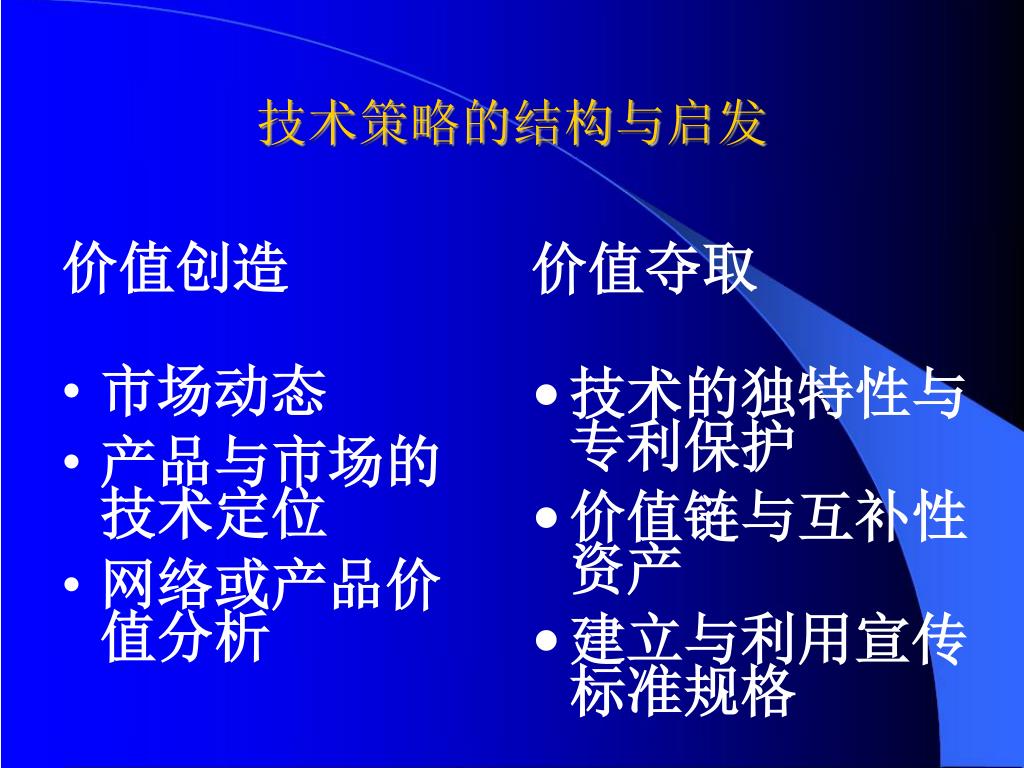 技术策略的结构与启发

价值创造

• 市场动态
• 产品与市场的技术定位
• 网络或产品价值分析

价值夺取

• 技术的独特性与专利保护
• 价值链与互补性资产
• 建立与利用宣传标准规格